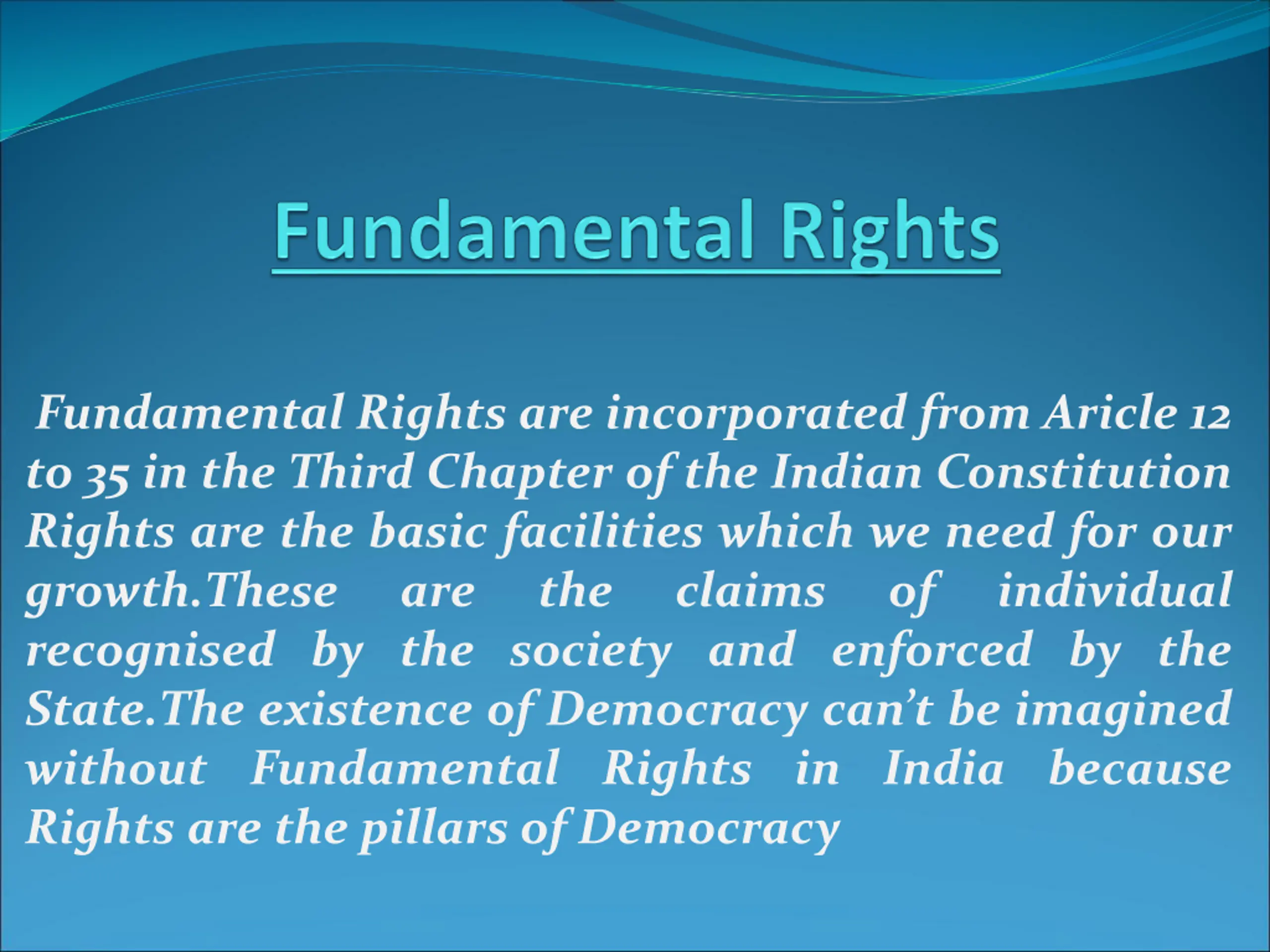 Fundamental Rights

Fundamental Rights are incorporated from Aricle 12 to 35 in the Third Chapter of the Indian Constitution Rights are the basic facilities which we need for our growth.These are the claims of individual recognised by the society and enforced by the State.The existence of Democracy can't be imagined without Fundamental Rights in India because Rights are the pillars of Democracy